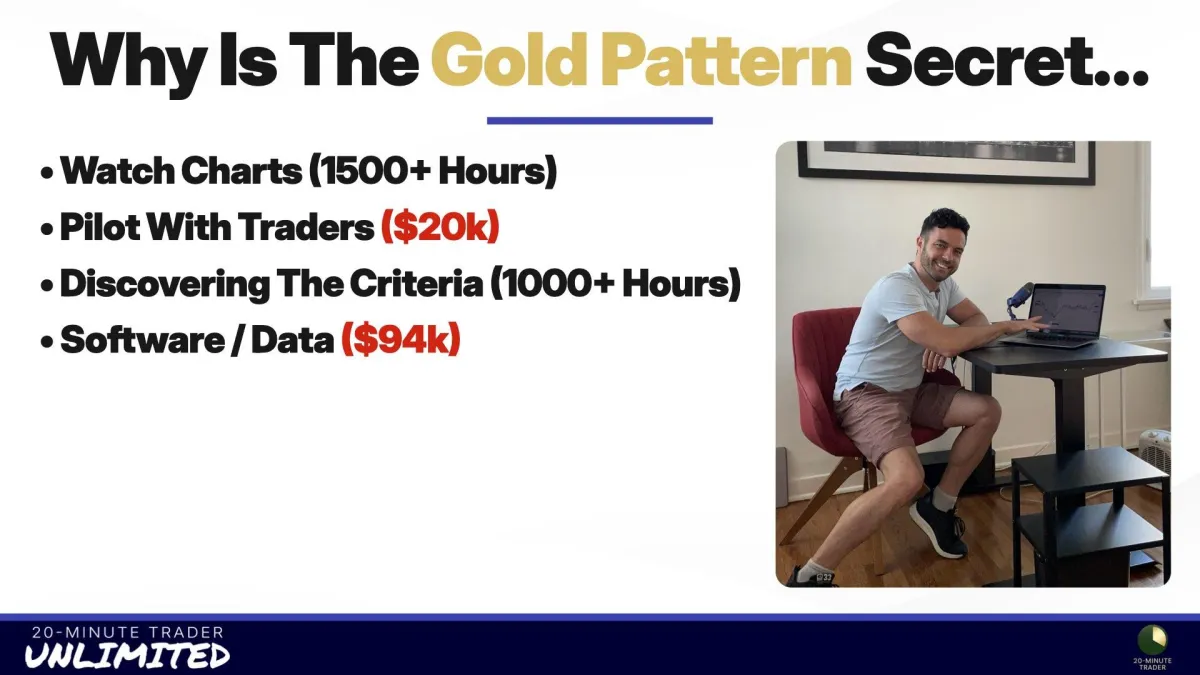 Why Is The Gold Pattern Secret...

• Watch Charts (1500+ Hours)
• Pilot With Traders ($20k)
• Discovering The Criteria (1000+ Hours)
• Software / Data ($94k)

20-MINUTE TRADER
UNLIMITED

20-MINUTE TRADER